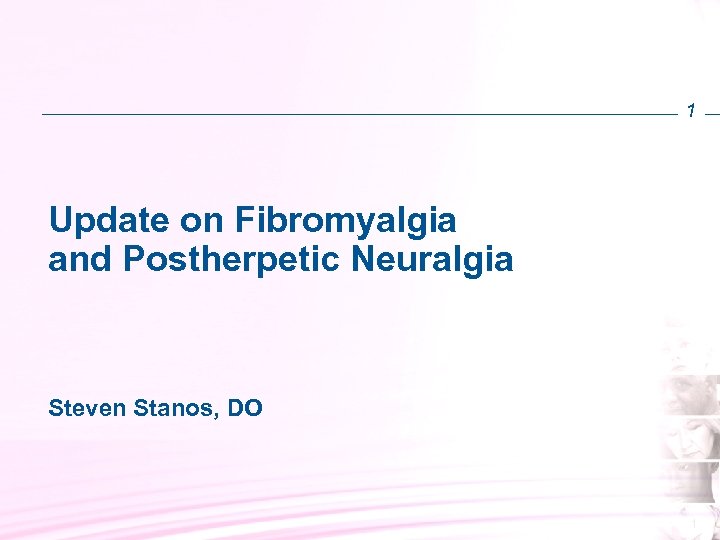 1

Update on Fibromyalgia and Postherpetic Neuralgia

Steven Stanos, DO